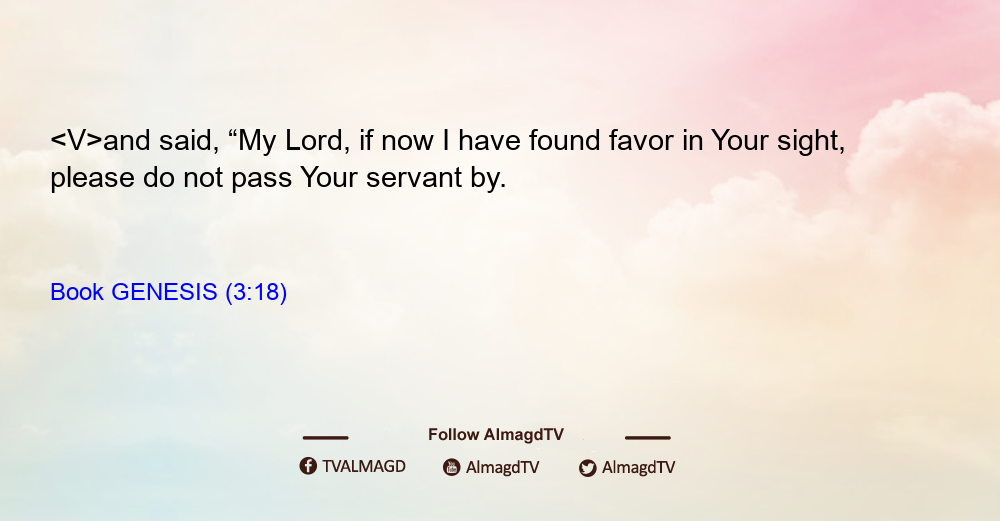 <V>and said, “My Lord, if now I have found favor in Your sight, please do not pass Your servant by.

Book GENESIS (3:18)

Follow AlmagdTV

TVALMAGD AlmagdTV AlmagdTV